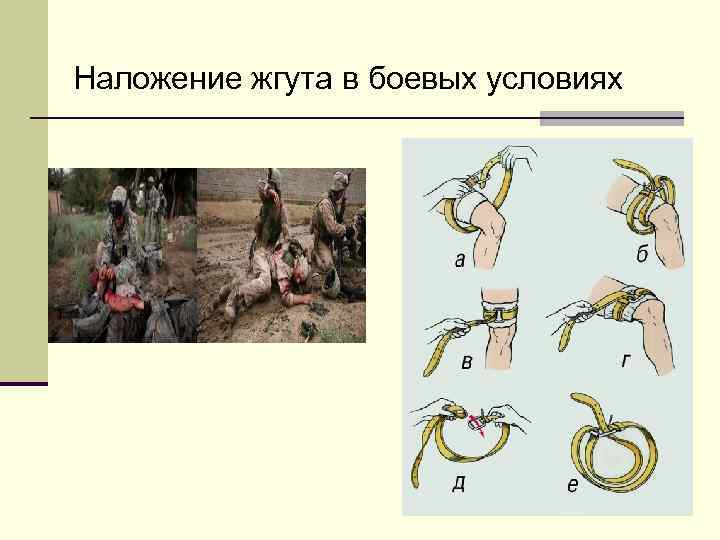 Наложение жгута в боевых условиях

а

б

в

г

д

е